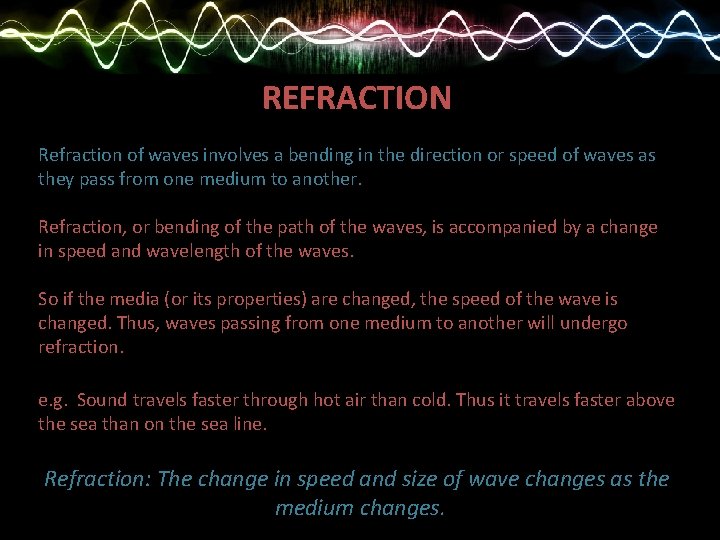 REFRACTION

Refraction of waves involves a bending in the direction or speed of waves as they pass from one medium to another.

Refraction, or bending of the path of the waves, is accompanied by a change in speed and wavelength of the waves.

So if the media (or its properties) are changed, the speed of the wave is changed. Thus, waves passing from one medium to another will undergo refraction.

e.g. Sound travels faster through hot air than cold. Thus it travels faster above the sea than on the sea line.

Refraction: The change in speed and size of wave changes as the medium changes.